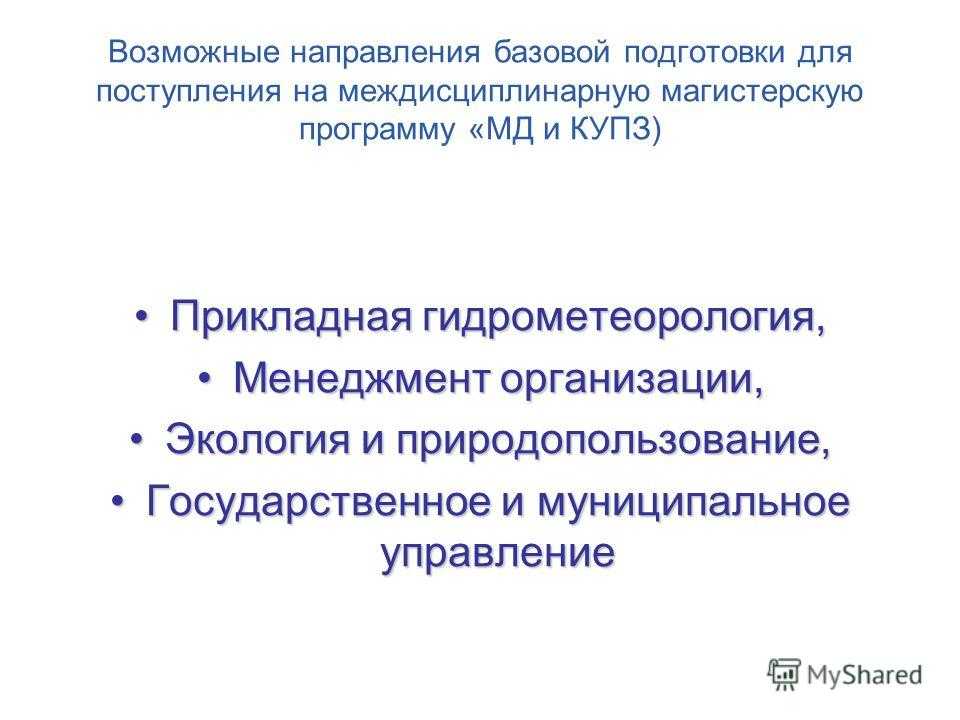 Возможные направления базовой подготовки для поступления на междисциплинарную магистерскую программу «МД и КУПЗ)

• Прикладная гидрометеорология,
• Менеджмент организации,
• Экология и природопользование,
• Государственное и муниципальное управление

MyShared